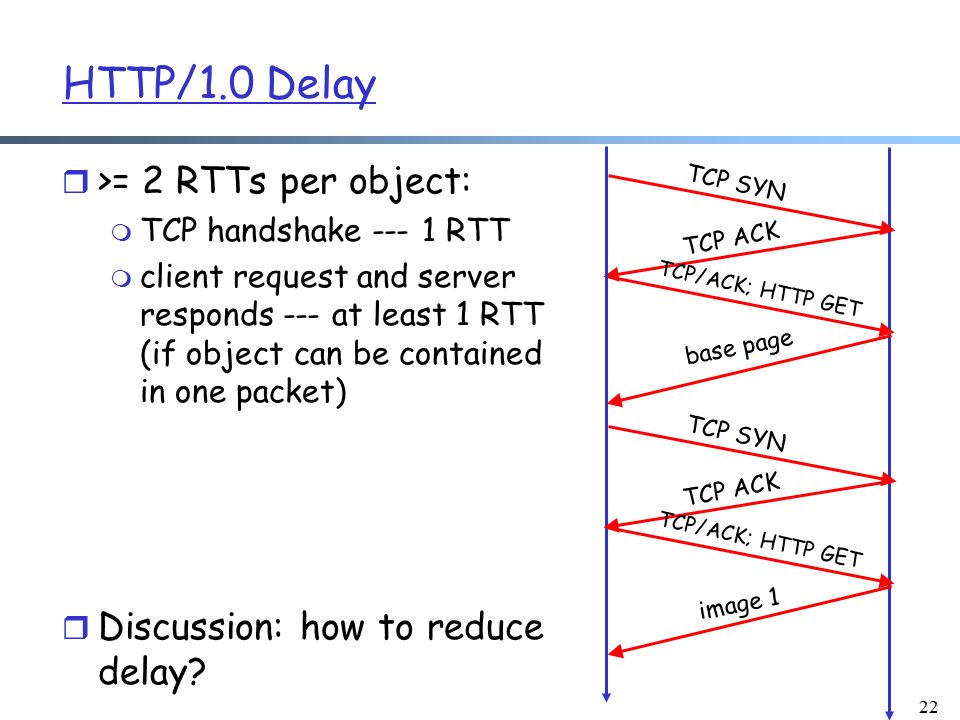 HTTP/1.0 Delay

>= 2 RTTs per object:

TCP handshake --- 1 RTT

client request and server responds --- at least 1 RTT (if object can be contained in one packet)

Discussion: how to reduce delay?

TCP SYN

TCP ACK

TCP/ACK; HTTP GET

base page

TCP SYN

TCP ACK

TCP/ACK; HTTP GET

image 1

22